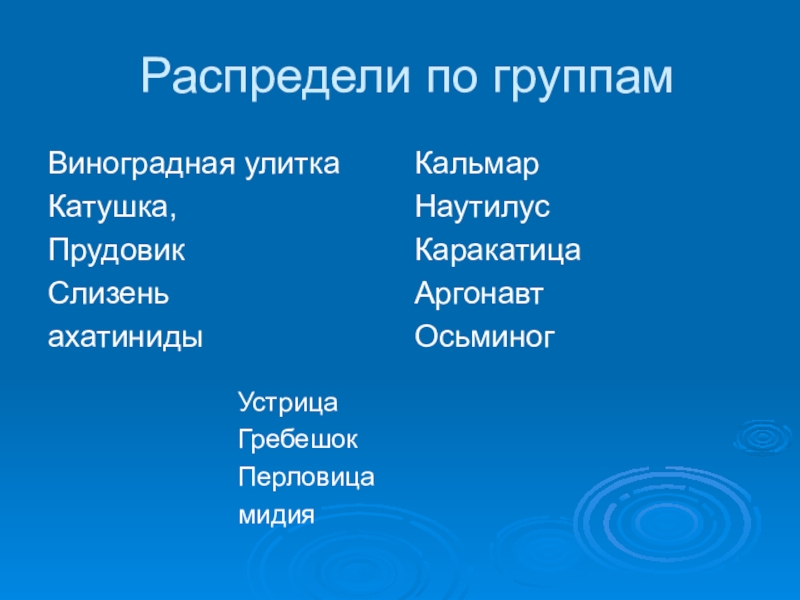 Распредели по группам

Виноградная улитка
Катушка,
Прудовик
Слизень
ахатиниды

Кальмар
Наутилус
Каракатица
Аргонавт
Осьминог

Устрица
Гребешок
Перловица
мидия